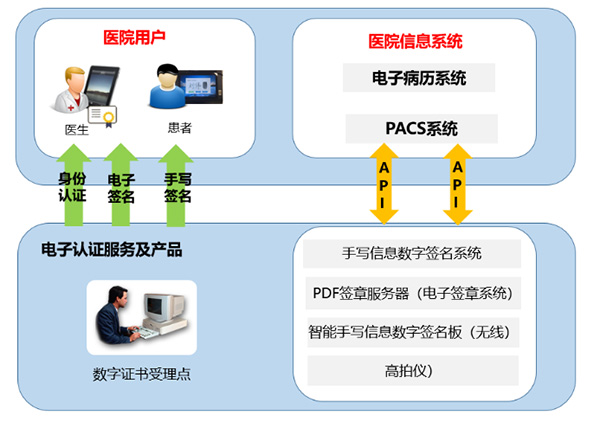 医院用户

医生

患者

医院信息系统

电子病历系统

PACS系统

身份认证

电子签名

手写签名

API

API

电子认证服务及产品

数字证书受理点

手写信息数字签名系统

PDF签章服务器（电子签章系统）

智能手写信息数字签名板（无线）

高拍仪）